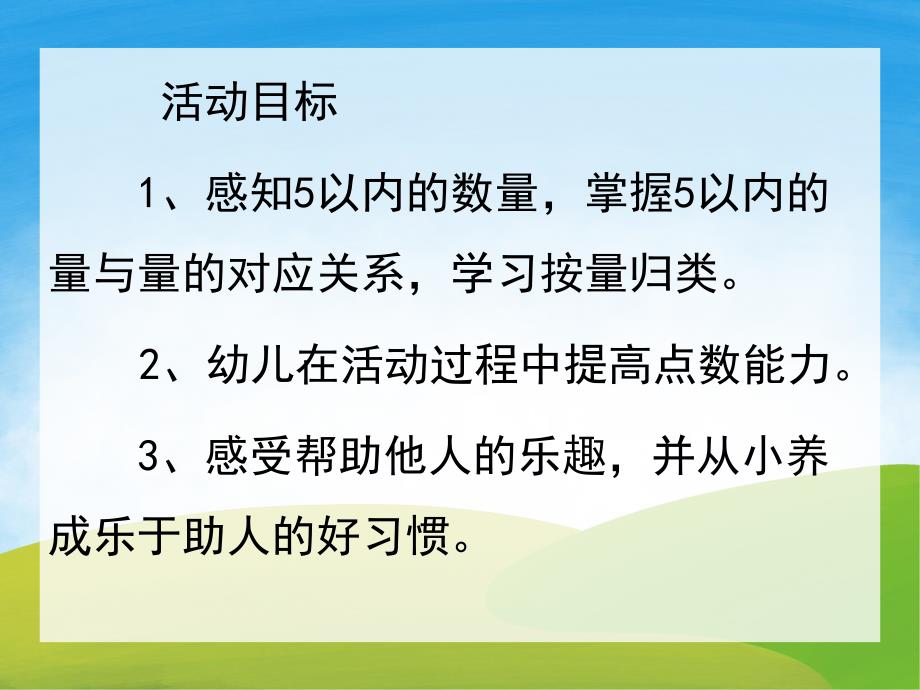 活动目标

1、感知5以内的数量，掌握5以内的量与量的对应关系，学习按量归类。

2、幼儿在活动过程中提高点数能力。

3、感受帮助他人的乐趣，并从小养成乐于助人的好习惯。